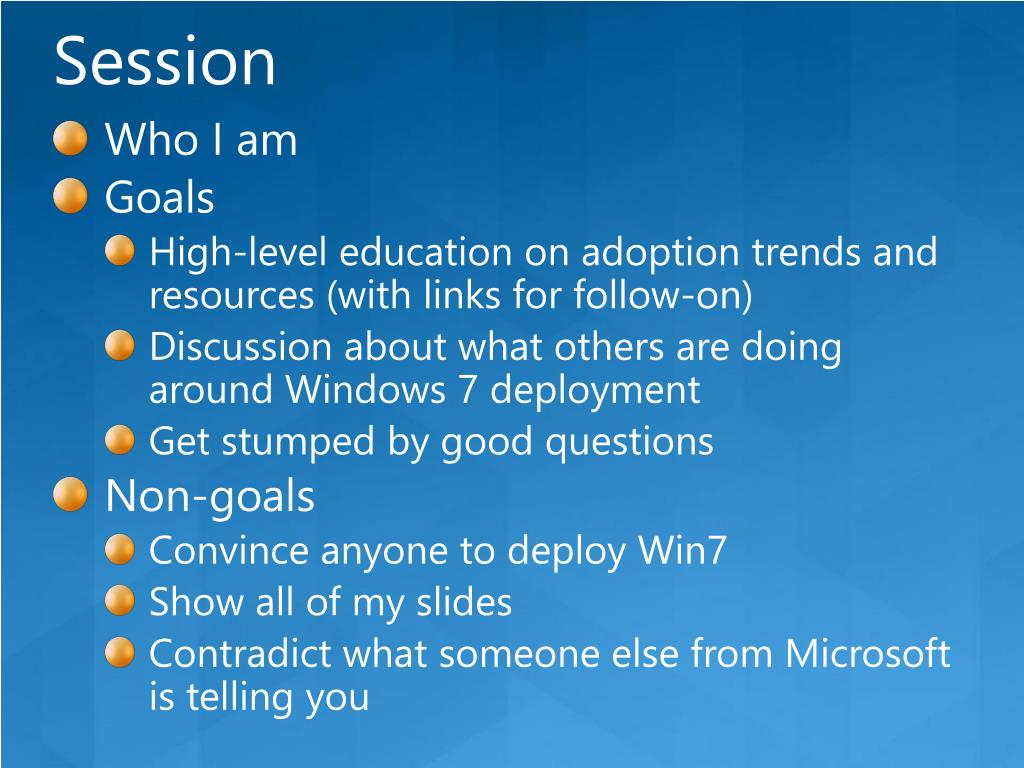 Session

Who I am

Goals

High-level education on adoption trends and resources (with links for follow-on)

Discussion about what others are doing around Windows 7 deployment

Get stumped by good questions

Non-goals

Convince anyone to deploy Win7

Show all of my slides

Contradict what someone else from Microsoft is telling you